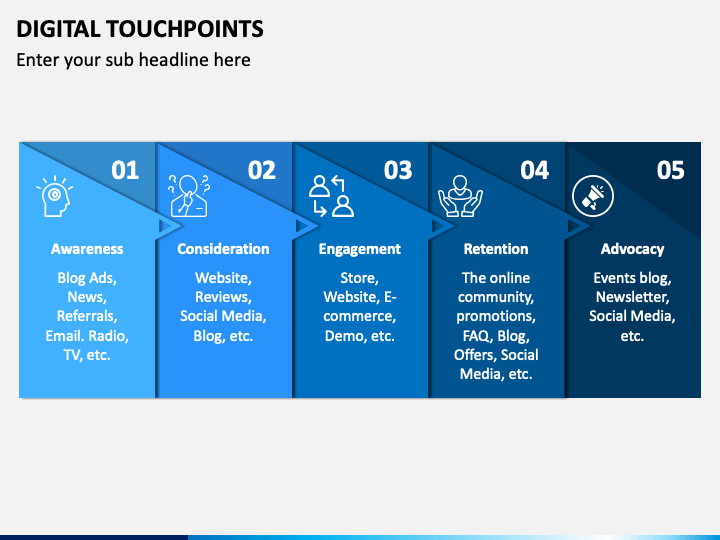 DIGITAL TOUCHPOINTS

Enter your sub headline here

01

Awareness

Blog Ads, News, Referrals, Email. Radio, TV, etc.

02

Consideration

Website, Reviews, Social Media, Blog, etc.

03

Engagement

Store, Website, E-commerce, Demo, etc.

04

Retention

The online community, promotions, FAQ, Blog, Offers, Social Media, etc.

05

Advocacy

Events blog, Newsletter, Social Media, etc.